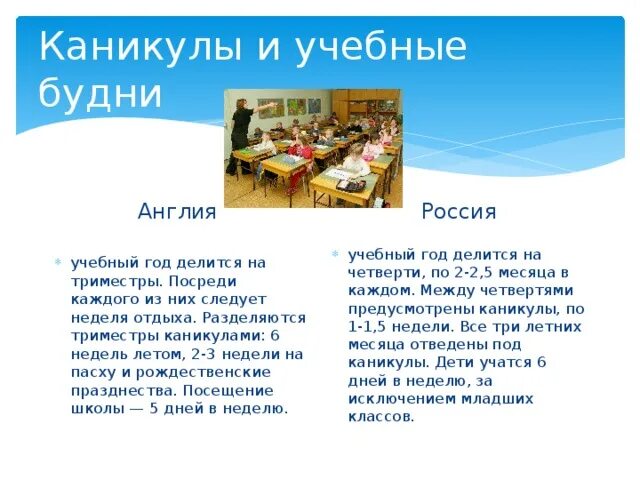 Каникулы и учебные будни

Англия

учебный год делится на триместры. Посреди каждого из них следует неделя отдыха. Разделяются триместры каникулами: 6 недель летом, 2-3 недели на пасху и рождественские празднества. Посещение школы — 5 дней в неделю.

Россия

учебный год делится на четверти, по 2-2,5 месяца в каждом. Между четвертями предусмотрены каникулы, по 1-1,5 недели. Все три летних месяца отведены под каникулы. Дети учатся 6 дней в неделю, за исключением младших классов.